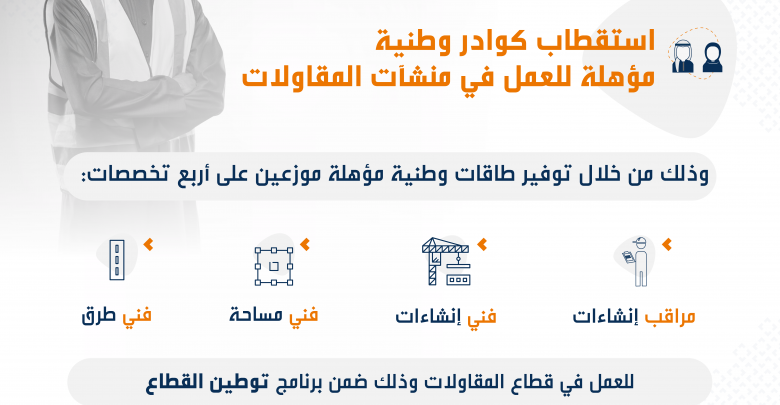 استقطاب كوادر وطنية
مؤهلة للعمل في منشآت المقاولات

وذلك من خلال توفير طاقات وطنية مؤهلة موزعين على أربع تخصصات:

مراقب إنشاءات

فني إنشاءات

فني مساحة

فني طرق

للعمل في قطاع المقاولات وذلك ضمن برنامج توطين القطاع